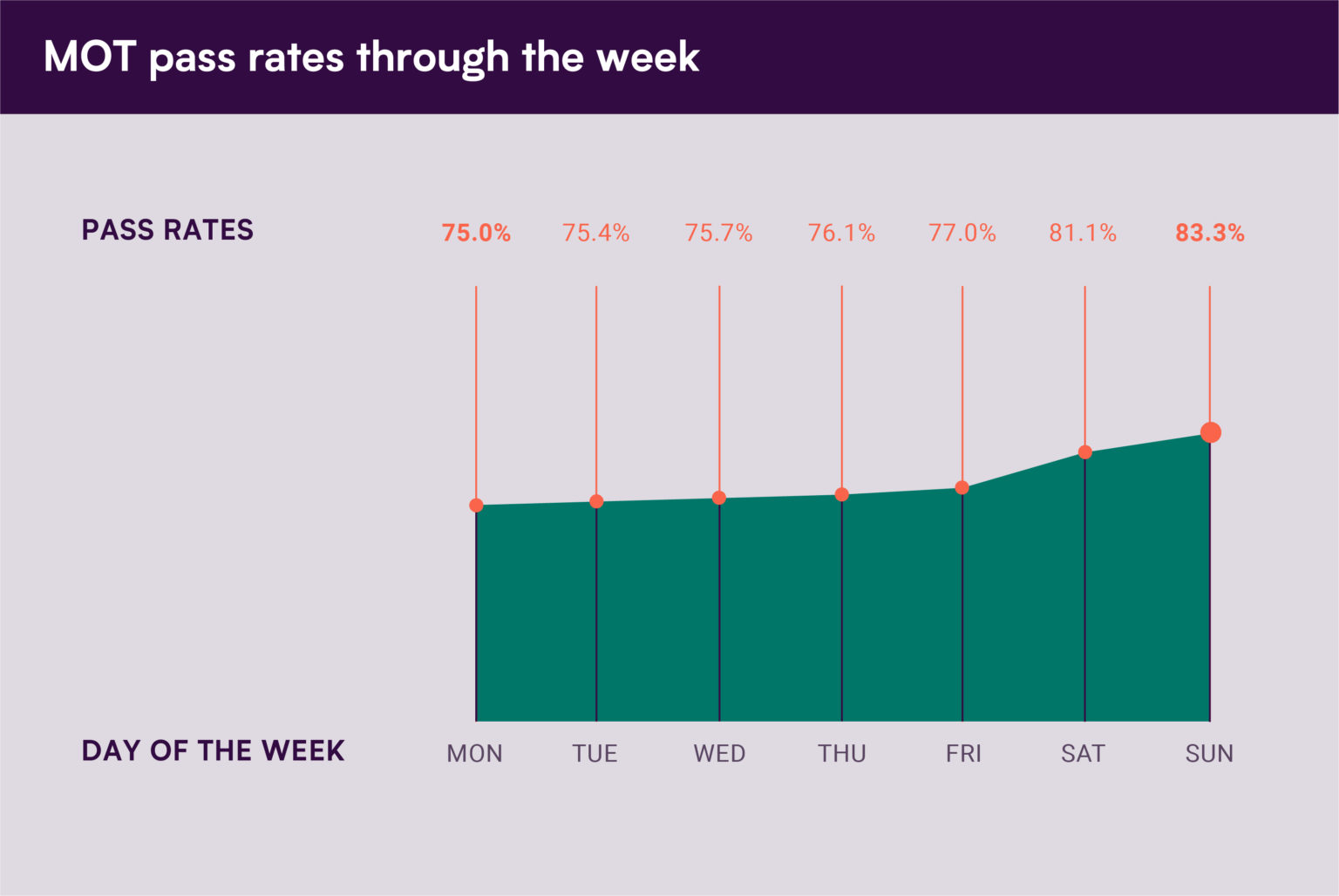 MOT pass rates through the week

PASS RATES

75.0% 75.4% 75.7% 76.1% 77.0% 81.1% 83.3%

DAY OF THE WEEK

MON TUE WED THU FRI SAT SUN